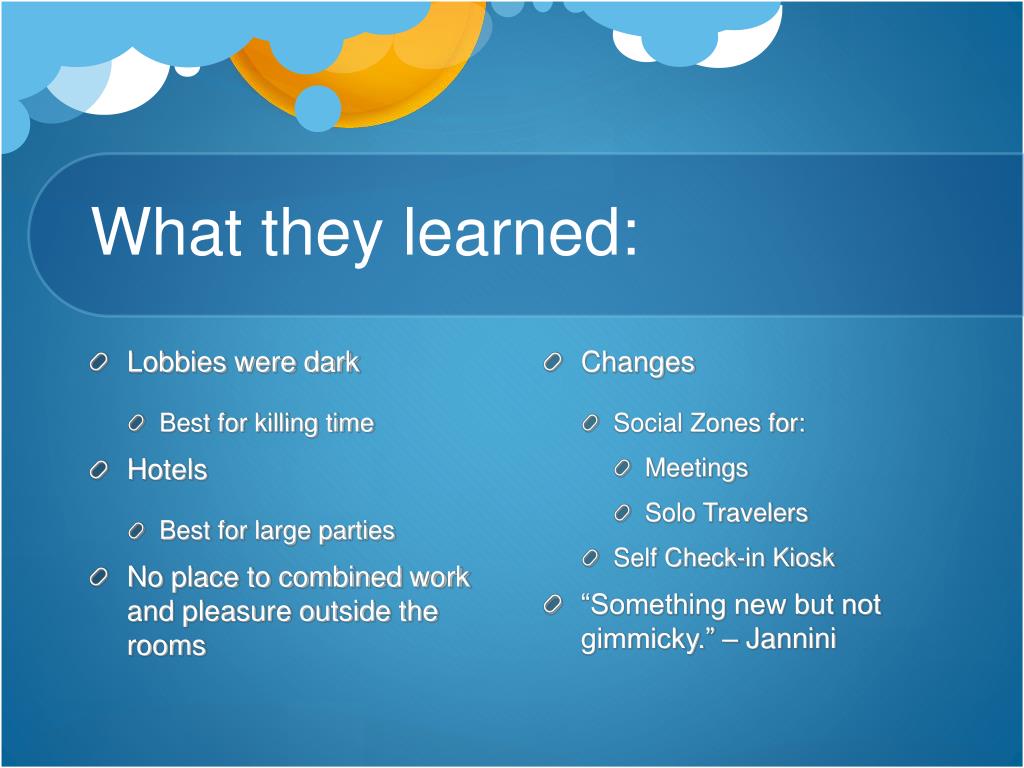 What they learned:

Lobbies were dark

Best for killing time

Hotels

Best for large parties

No place to combined work and pleasure outside the rooms

Changes

Social Zones for:

Meetings

Solo Travelers

Self Check-in Kiosk

“Something new but not gimmicky.” – Jannini